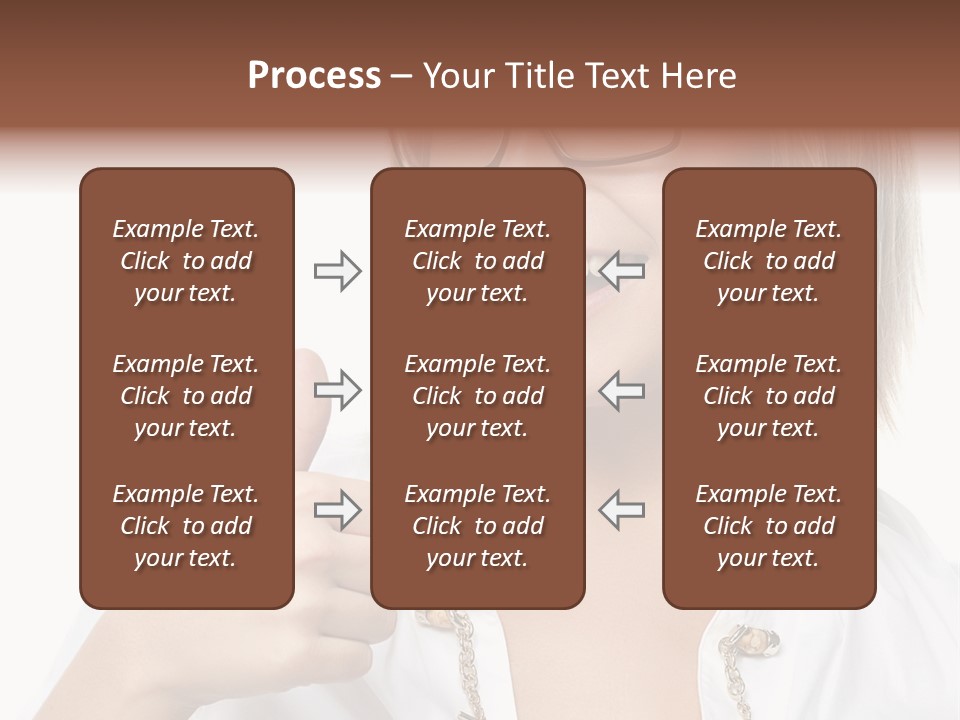 Process – Your Title Text Here

Example Text. Click to add your text.

Example Text. Click to add your text.

Example Text. Click to add your text.

Example Text. Click to add your text.

Example Text. Click to add your text.

Example Text. Click to add your text.

Example Text. Click to add your text.

Example Text. Click to add your text.

Example Text. Click to add your text.